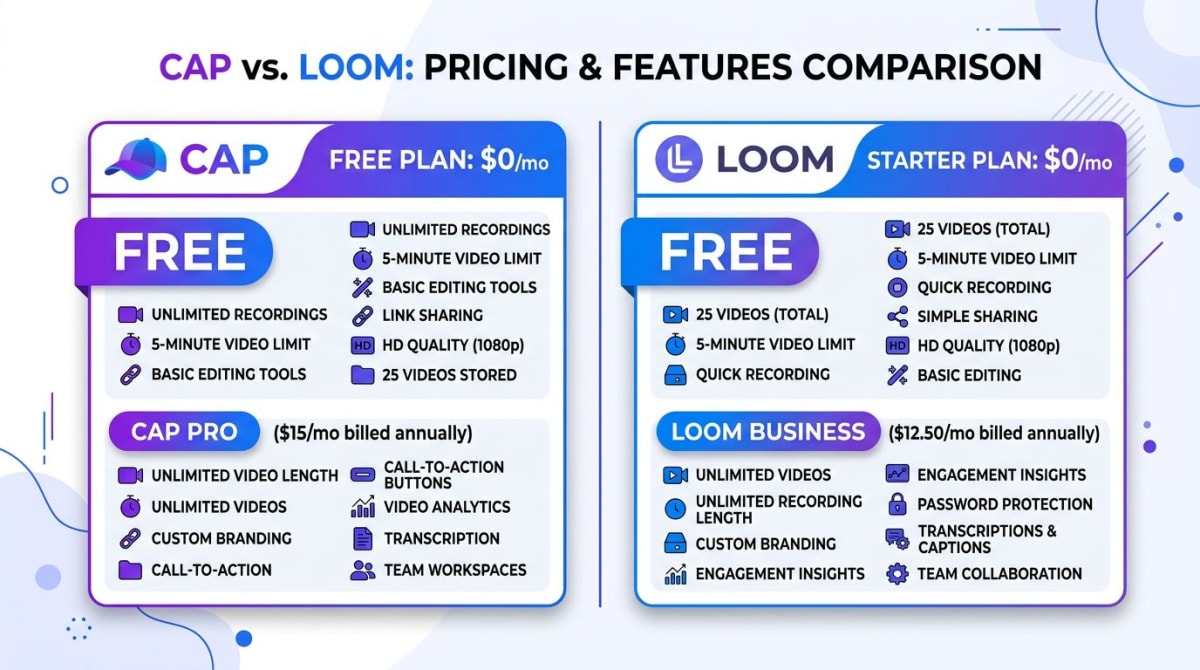 CAP vs. LOOM: PRICING & FEATURES COMPARISON

CAP

FREE PLAN: $0/mo

FREE

UNLIMITED RECORDINGS
5-MINUTE VIDEO LIMIT
BASIC EDITING TOOLS

UNLIMITED RECORDINGS
5-MINUTE VIDEO LIMIT
BASIC EDITING TOOLS
LINK SHARING
HD QUALITY (1080p)
25 VIDEOS STORED

CAP PRO ($15/mo billed annually)

UNLIMITED VIDEO LENGTH
UNLIMITED VIDEOS
CUSTOM BRANDING
CALL-TO-ACTION

CALL-TO-ACTION BUTTONS
VIDEO ANALYTICS
TRANSCRIPTION
TEAM WORKSPACES

LOOM

STARTER PLAN: $0/mo

FREE

25 VIDEOS (TOTAL)
5-MINUTE VIDEO LIMIT
QUICK RECORDING

25 VIDEOS (TOTAL)
5-MINUTE VIDEO LIMIT
QUICK RECORDING
SIMPLE SHARING
HD QUALITY (1080p)
BASIC EDITING

LOOM BUSINESS ($12.50/mo billed annually)

UNLIMITED VIDEOS
UNLIMITED RECORDING LENGTH
CUSTOM BRANDING
ENGAGEMENT INSIGHTS

ENGAGEMENT INSIGHTS
PASSWORD PROTECTION
TRANSCRIPTIONS & CAPTIONS
TEAM COLLABORATION